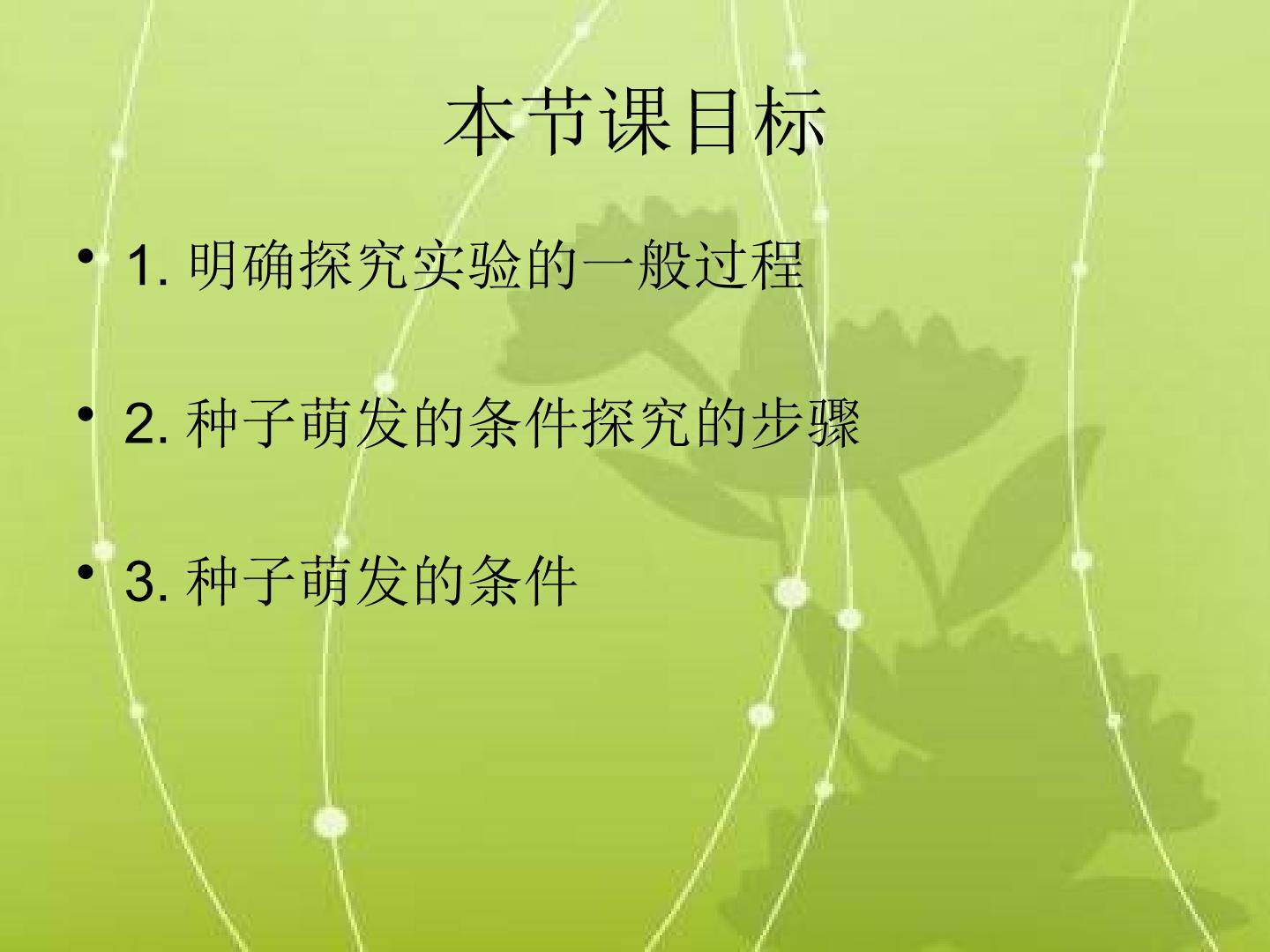 本节课目标

• 1. 明确探究实验的一般过程

• 2. 种子萌发的条件探究的步骤

• 3. 种子萌发的条件